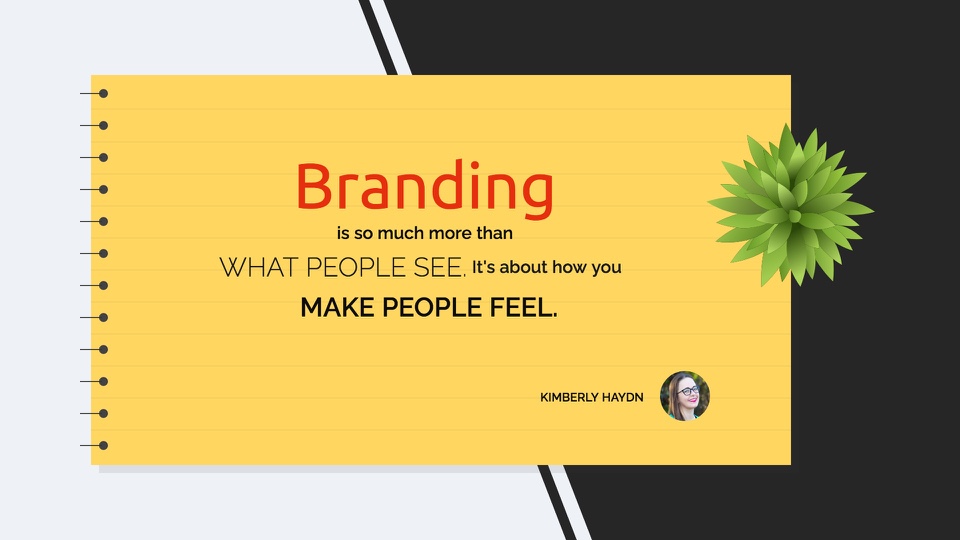 Branding
is so much more than
WHAT PEOPLE SEE. It's about how you
MAKE PEOPLE FEEL.

KIMBERLY HAYDN